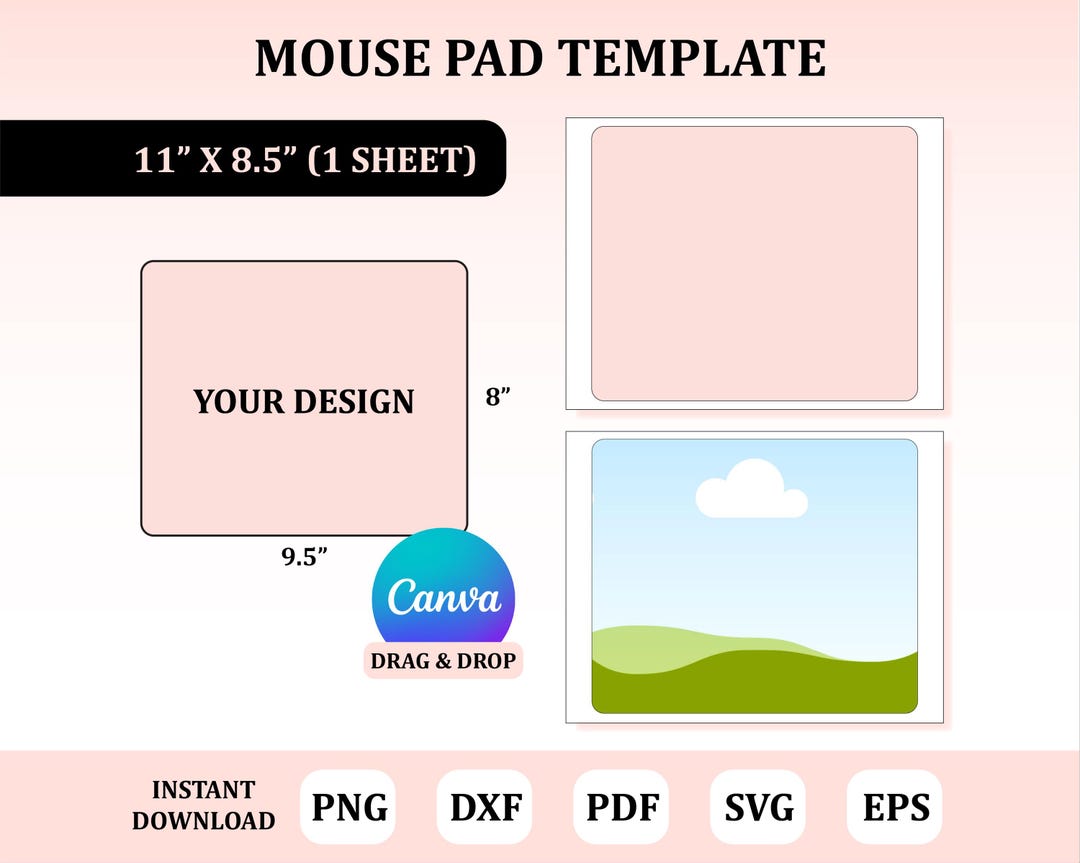 MOUSE PAD TEMPLATE

11” X 8.5” (1 SHEET)

YOUR DESIGN

8”

9.5”

Canva

DRAG & DROP

INSTANT DOWNLOAD

PNG

DXF

PDF

SVG

EPS